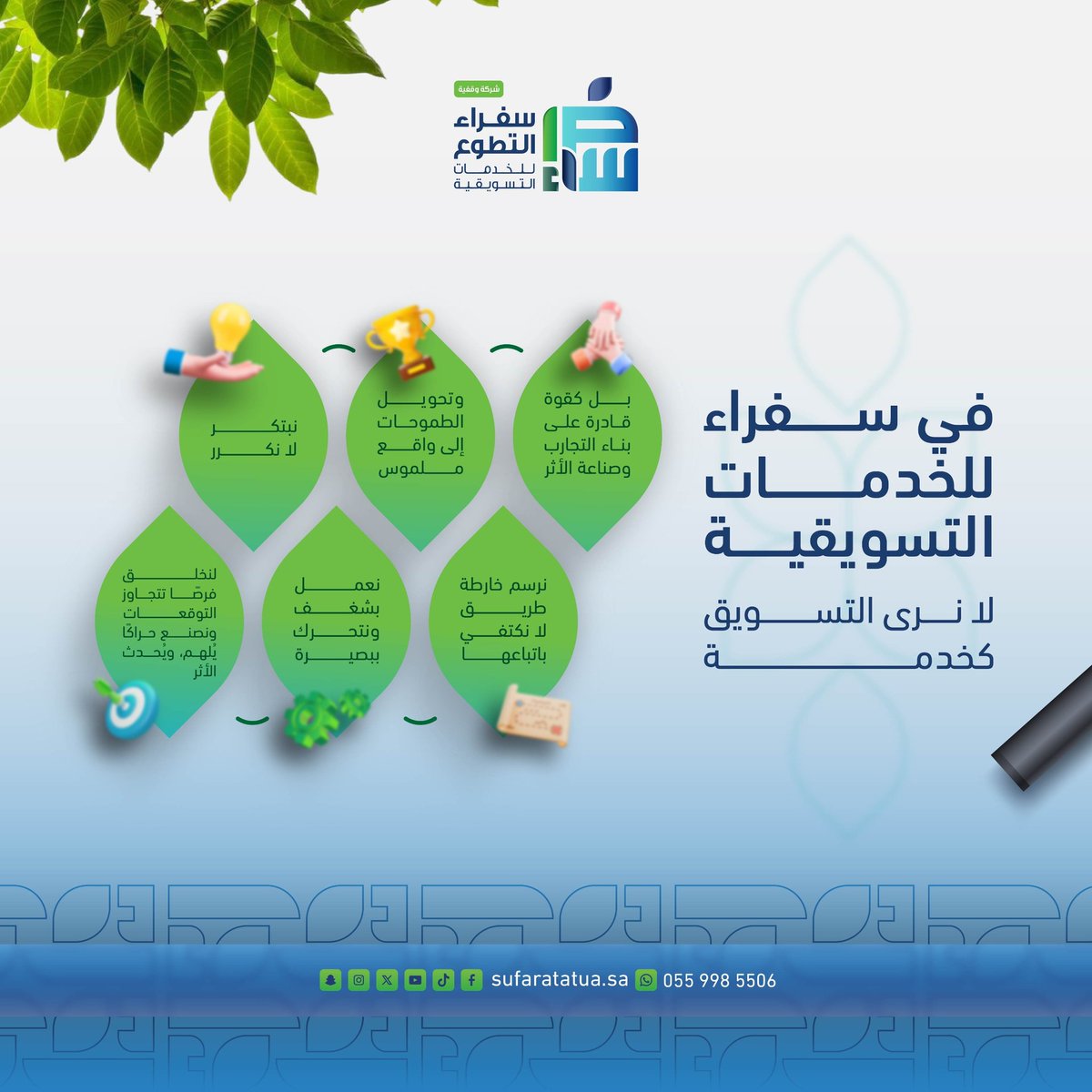 شركة وقفية
سفراء التطوع للخدمات التسويقية

في سفراء للخدمات التسويقية
لا نرى التسويق كخدمة

بل كقوة قادرة على بناء التجارب وصناعة الأثر

وتحويل الطموحات إلى واقع ملموس

نبتكر لا نكرر

نرسم خارطة طريق لا نكتفي باتباعها

نعمل بشغف ونتحرك ببصيرة

لنخلق فرصًا تتجاوز التوقعات ونصنع حراكًا يُلهم، ويُحدث الأثر

sufaratatua.sa 055 998 5506